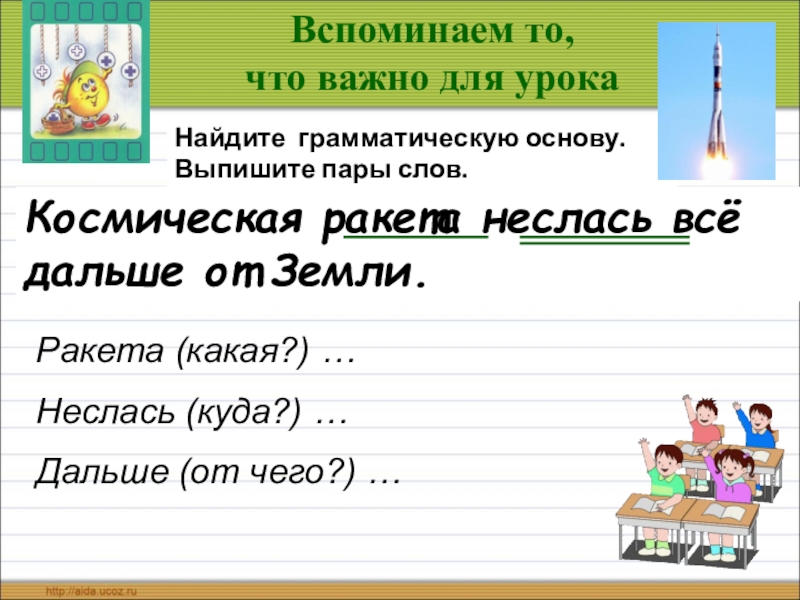 Вспоминаем то,
что важно для урока

Найдите грамматическую основу.
Выпишите пары слов.

Космическая ракета неслась всё дальше от Земли.

Ракета (какая?) …

Неслась (куда?) …

Дальше (от чего?) …

http://aida.ucoz.ru